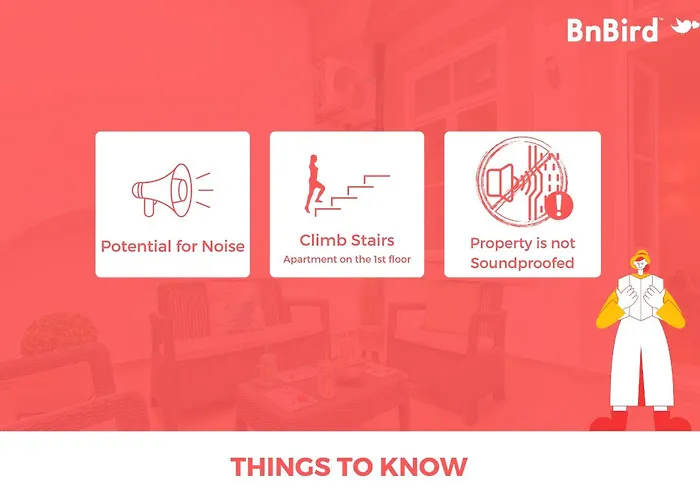 BnBird™

Potential for Noise

Climb Stairs
Apartment on the 1st floor

Property is not Soundproofed

THINGS TO KNOW